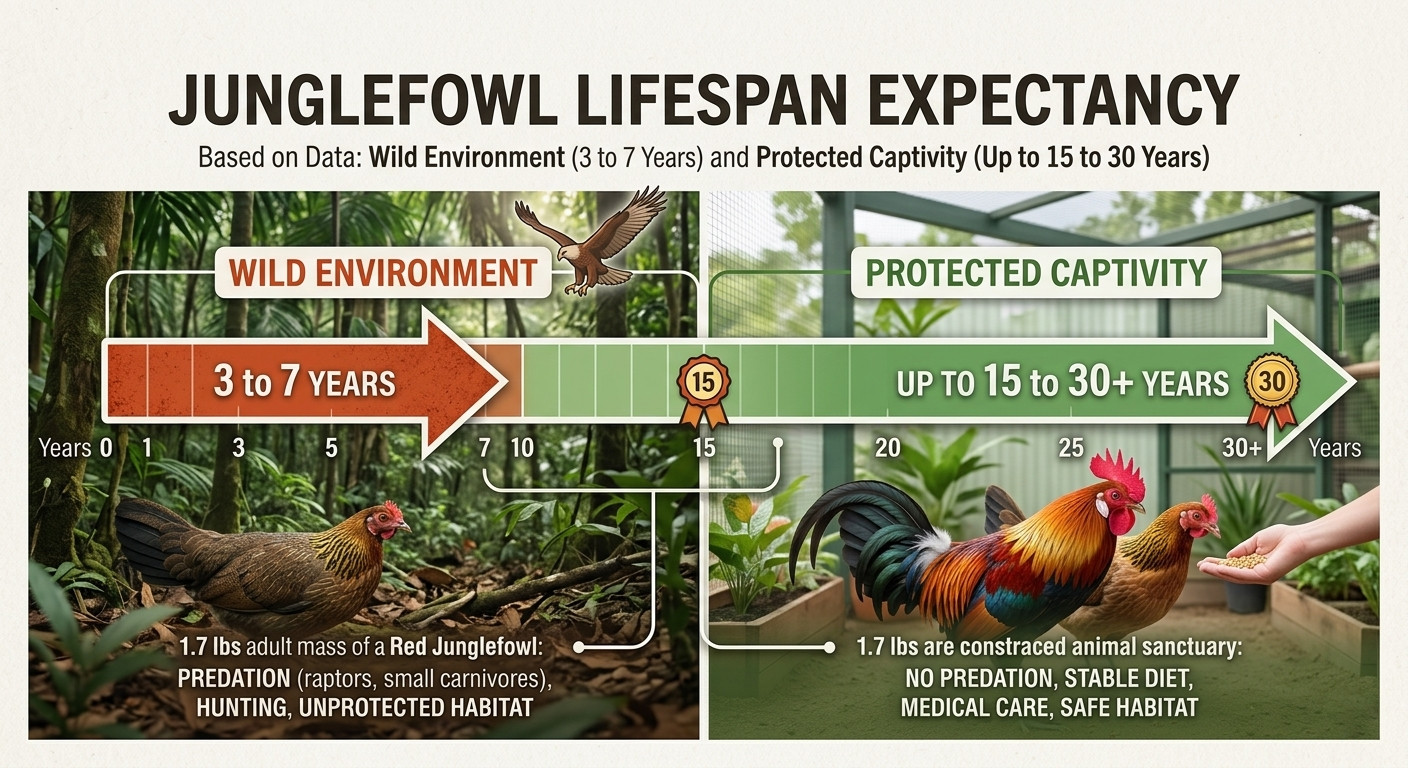 JUNGLEFOWL LIFESPAN EXPECTANCY

Based on Data: Wild Environment (3 to 7 Years) and Protected Captivity (Up to 15 to 30 Years)

WILD ENVIRONMENT

PROTECTED CAPTIVITY

3 to 7 YEARS

15

UP TO 15 to 30+ YEARS

30

Years 0 1 3 5 7 10 15 20 25 30+ Years

1.7 lbs adult mass of a Red Junglefowl: PREDATION (raptors, small carnivores), HUNTING, UNPROTECTED HABITAT

1.7 lbs are constraced animal sanctuary: NO PREDATION, STABLE DIET, MEDICAL CARE, SAFE HABITAT